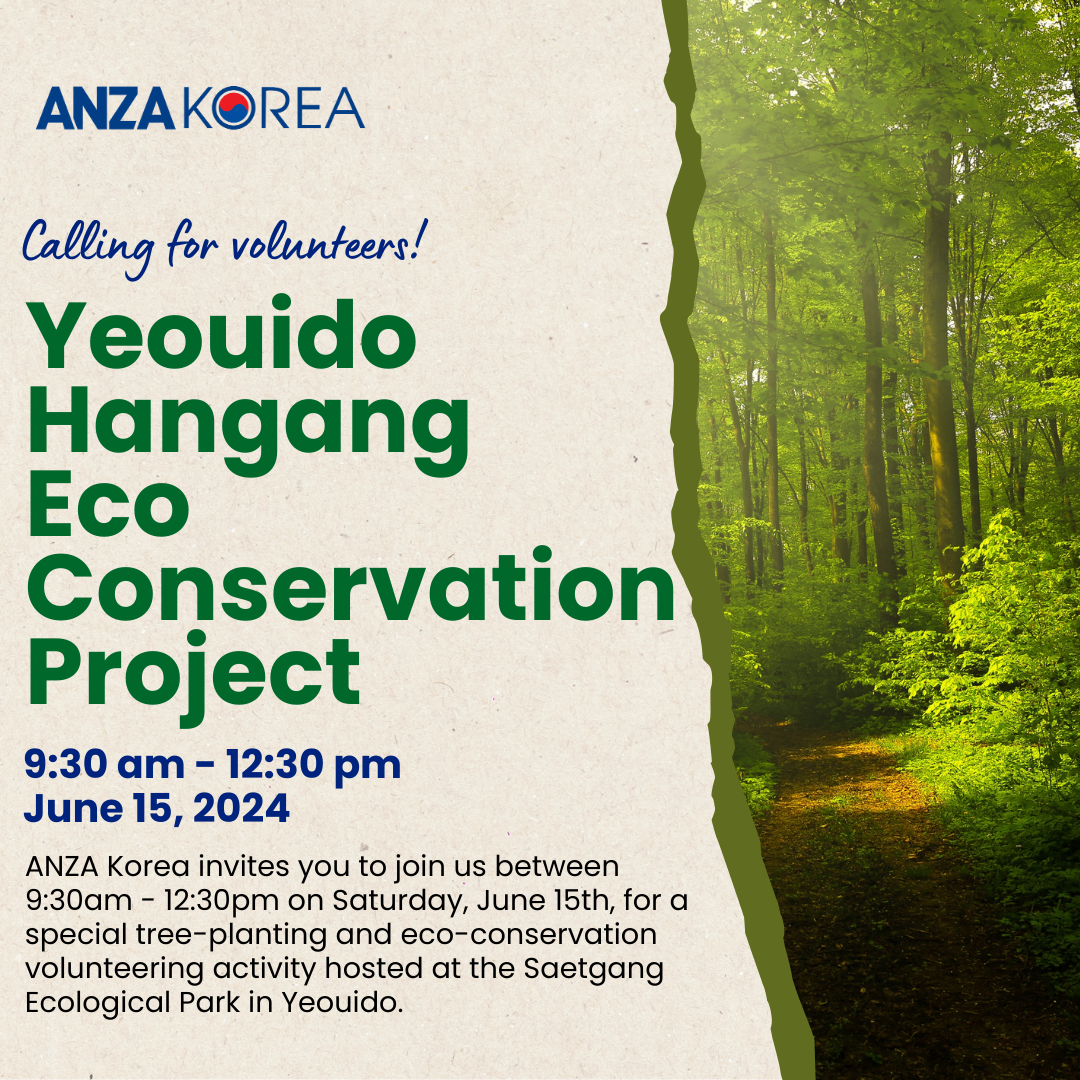 ANZA KOREA

Calling for volunteers!

Yeouido Hangang Eco Conservation Project

9:30 am - 12:30 pm
June 15, 2024

ANZA Korea invites you to join us between 9:30am - 12:30pm on Saturday, June 15th, for a special tree-planting and eco-conservation volunteering activity hosted at the Saetgang Ecological Park in Yeouido.